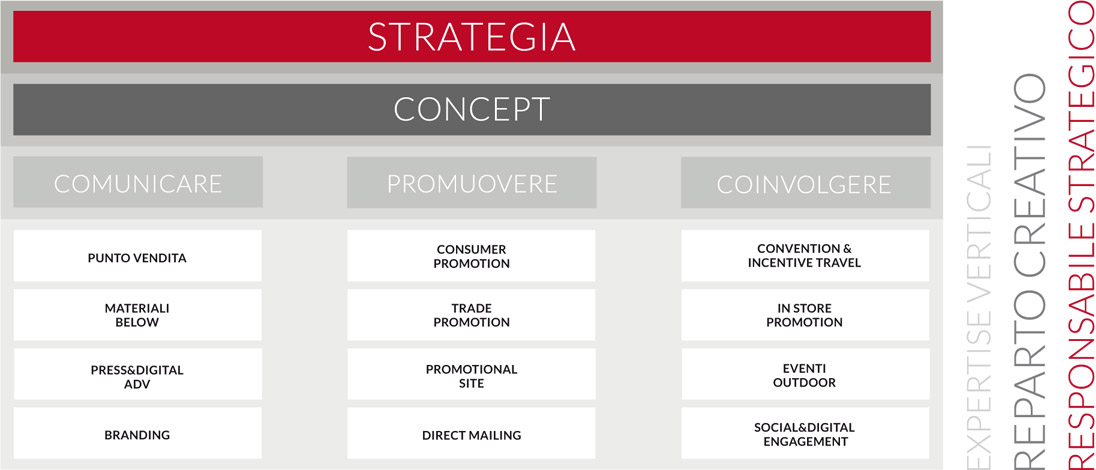 STRATEGIA

CONCEPT

COMUNICARE

PUNTO VENDITA

MATERIALI BELOW

PRESS&DIGITAL ADV

BRANDING

PROMUOVERE

CONSUMER PROMOTION

TRADE PROMOTION

PROMOTIONAL SITE

DIRECT MAILING

COINVOLGERE

CONVENTION & INCENTIVE TRAVEL

IN STORE PROMOTION

EVENTI OUTDOOR

SOCIAL&DIGITAL ENGAGEMENT

EXPERTISE VERTICALI

REPARTO CREATIVO

RESPONSABILE STRATEGICO